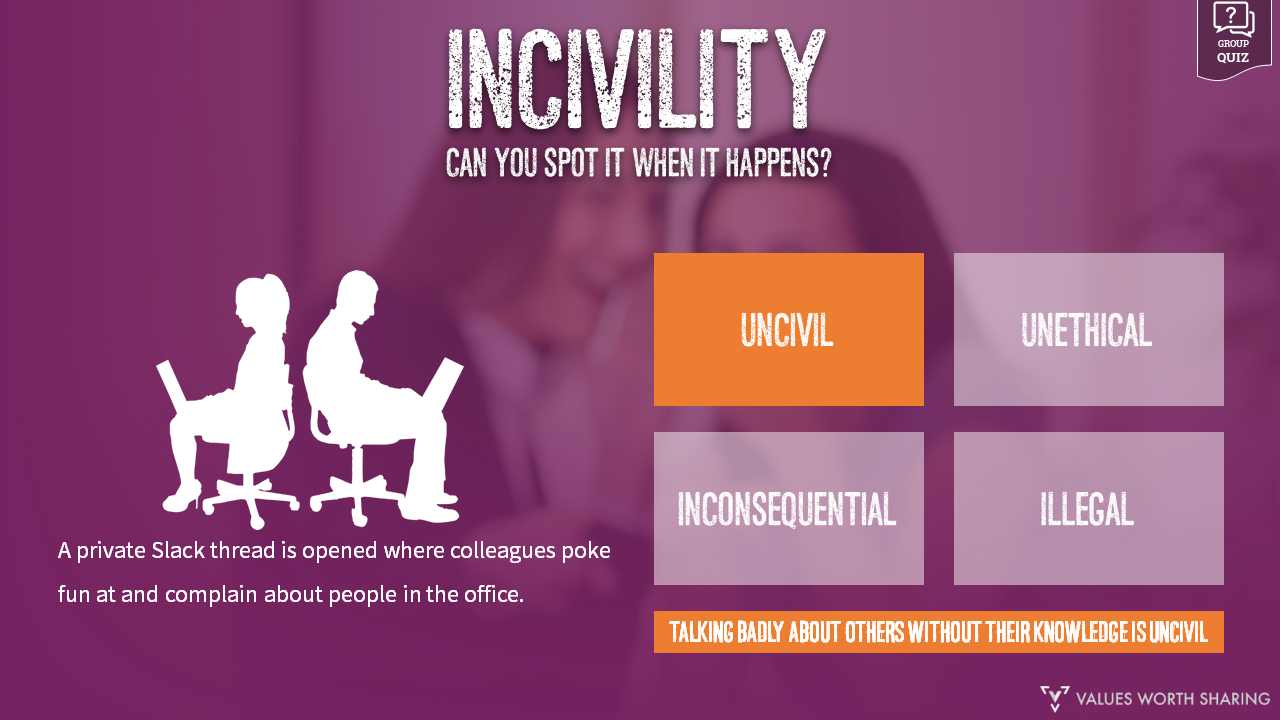 GROUP QUIZ

INCIVILITY

CAN YOU SPOT IT WHEN IT HAPPENS?

A private Slack thread is opened where colleagues poke fun at and complain about people in the office.

UNCIVIL

UNETHICAL

INCONSEQUENTIAL

ILLEGAL

TALKING BADLY ABOUT OTHERS WITHOUT THEIR KNOWLEDGE IS UNCIVIL

VALUES WORTH SHARING